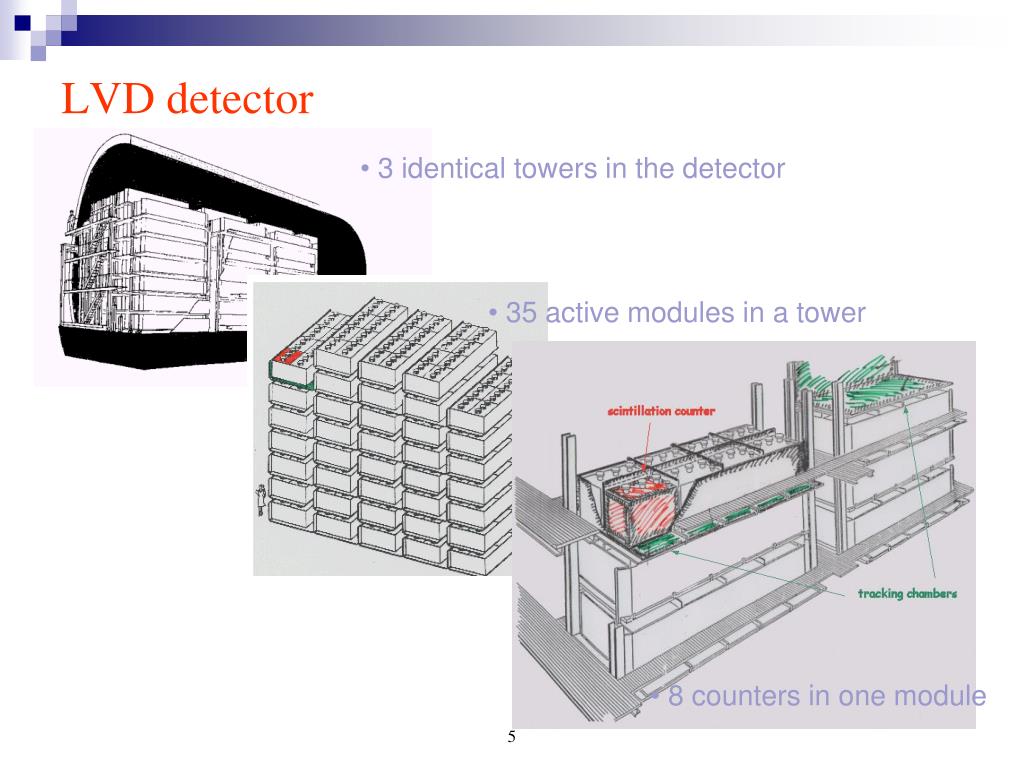 LVD detector

• 3 identical towers in the detector

• 35 active modules in a tower

scintillation counter

tracking chambers

• 8 counters in one module

5